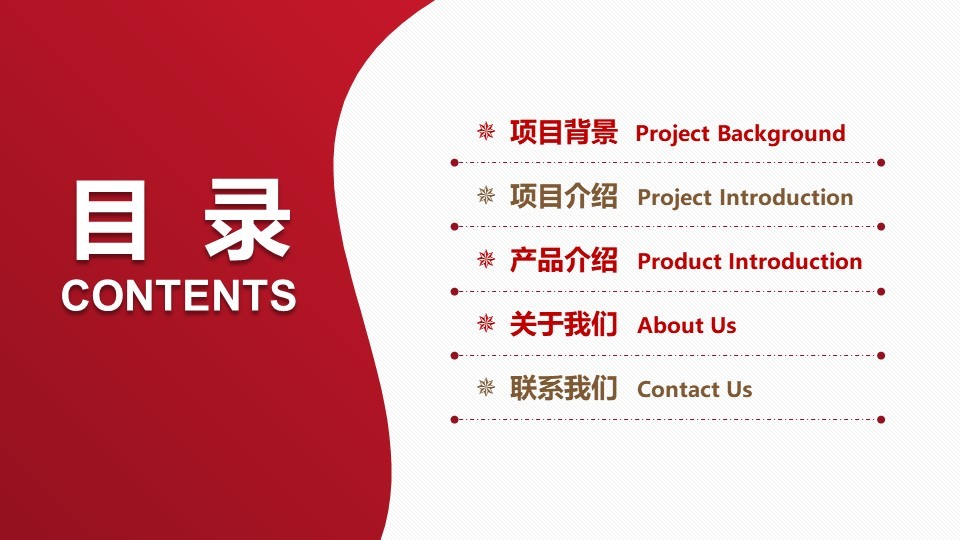 目 录
CONTENTS

项目背景 Project Background

项目介绍 Project Introduction

产品介绍 Product Introduction

关于我们 About Us

联系我们 Contact Us